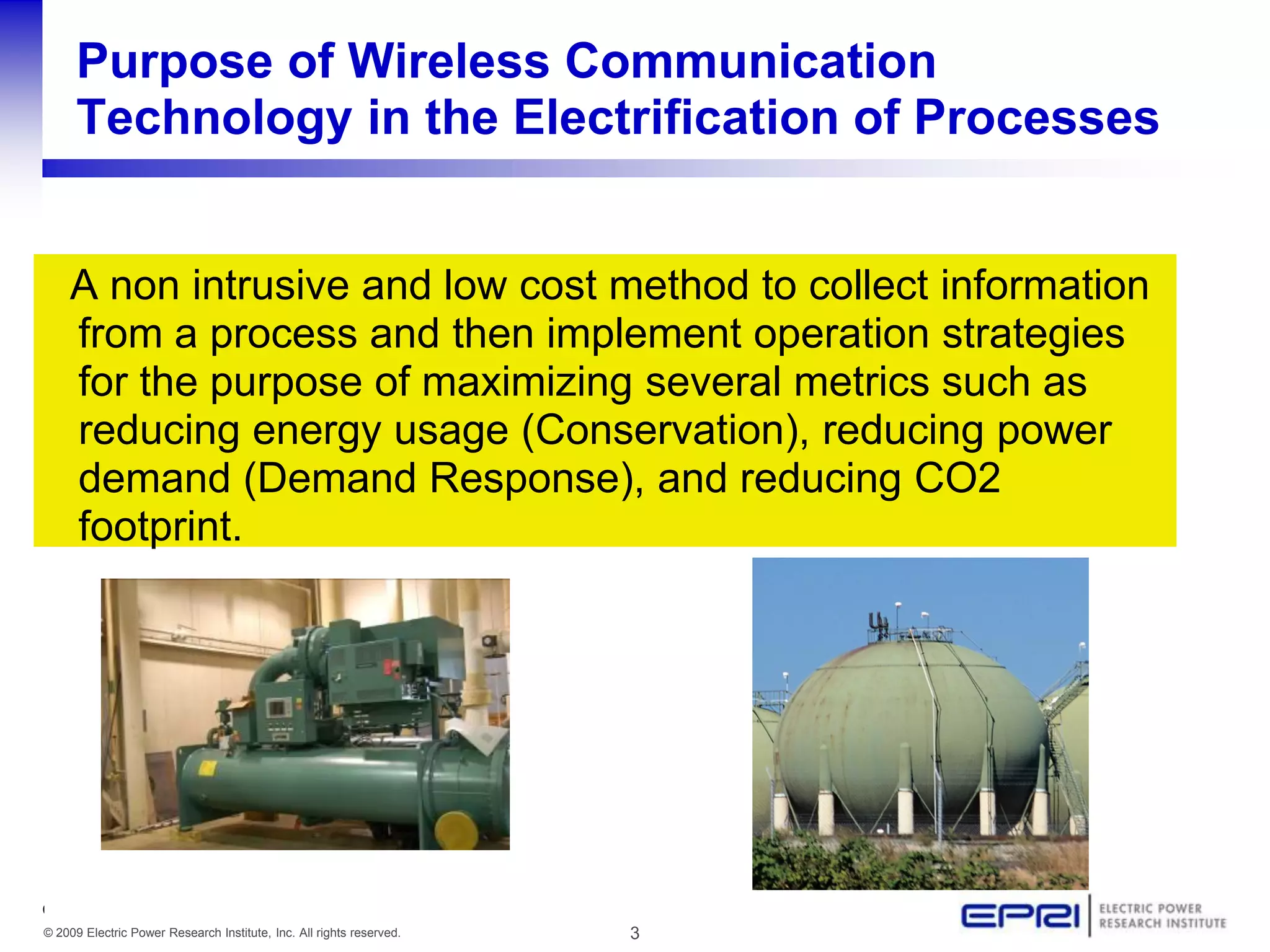 Purpose of Wireless Communication Technology in the Electrification of Processes

A non intrusive and low cost method to collect information from a process and then implement operation strategies for the purpose of maximizing several metrics such as reducing energy usage (Conservation), reducing power demand (Demand Response), and reducing CO2 footprint.

© 2009 Electric Power Research Institute, Inc. All rights reserved.

3

EPRI ELECTRIC POWER RESEARCH INSTITUTE